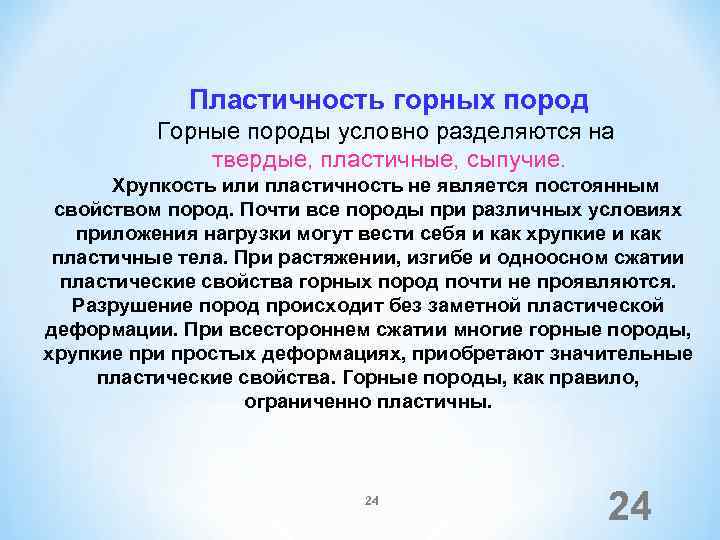 Пластичность горных пород

Горные породы условно разделяются на твердые, пластичные, сыпучие.

Хрупкость или пластичность не является постоянным свойством пород. Почти все породы при различных условиях приложения нагрузки могут вести себя и как хрупкие и как пластичные тела. При растяжении, изгибе и одноосном сжатии пластические свойства горных пород почти не проявляются. Разрушение пород происходит без заметной пластической деформации. При всестороннем сжатии многие горные породы, хрупкие при простых деформациях, приобретают значительные пластические свойства. Горные породы, как правило, ограниченно пластичны.

24

24